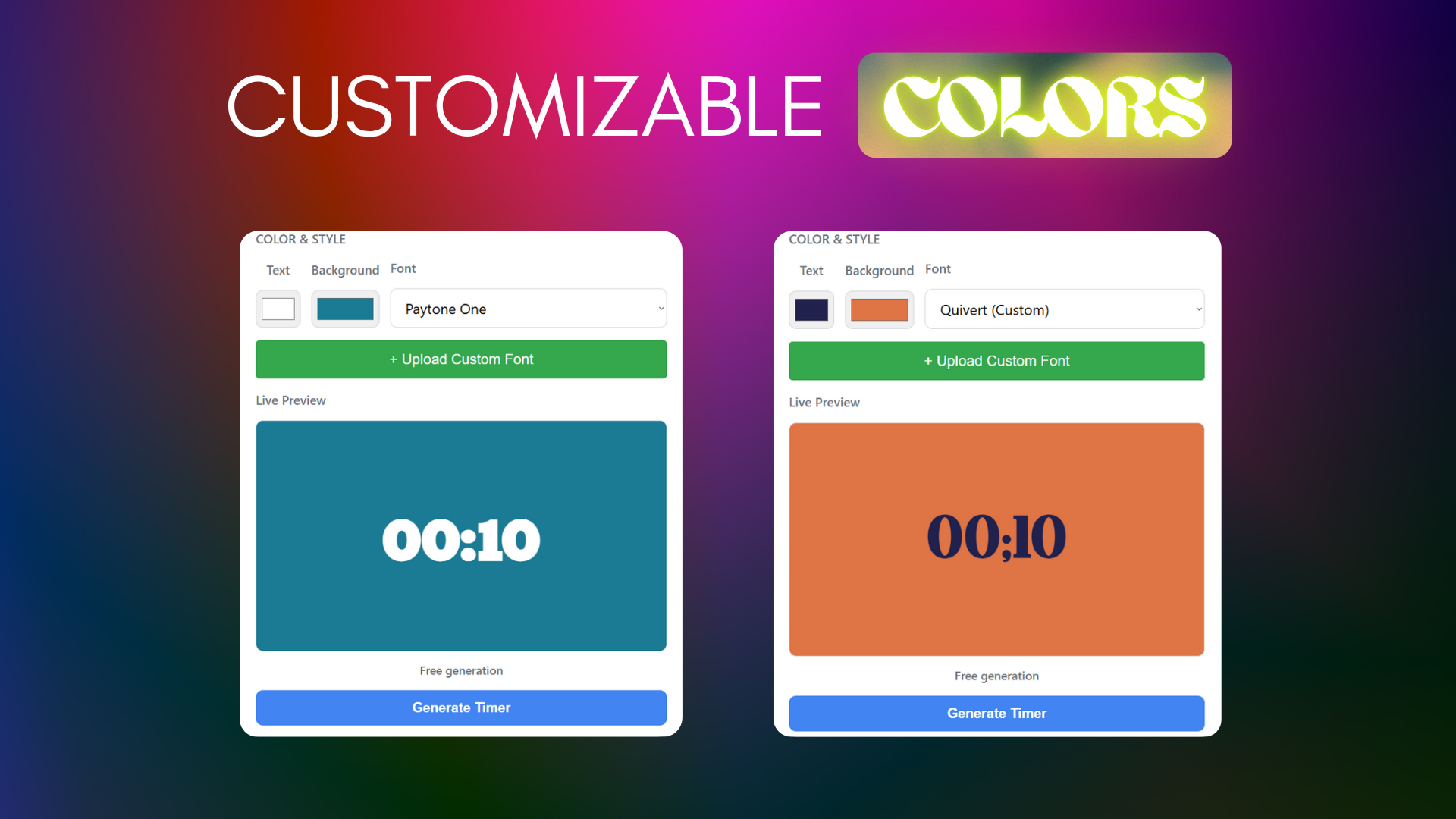 CUSTOMIZABLE COLORS

COLOR & STYLE

Text Background Font

Paytone One

+ Upload Custom Font

Live Preview

00:10

Free generation

Generate Timer

COLOR & STYLE

Text Background Font

Quivert (Custom)

+ Upload Custom Font

Live Preview

00:10

Free generation

Generate Timer